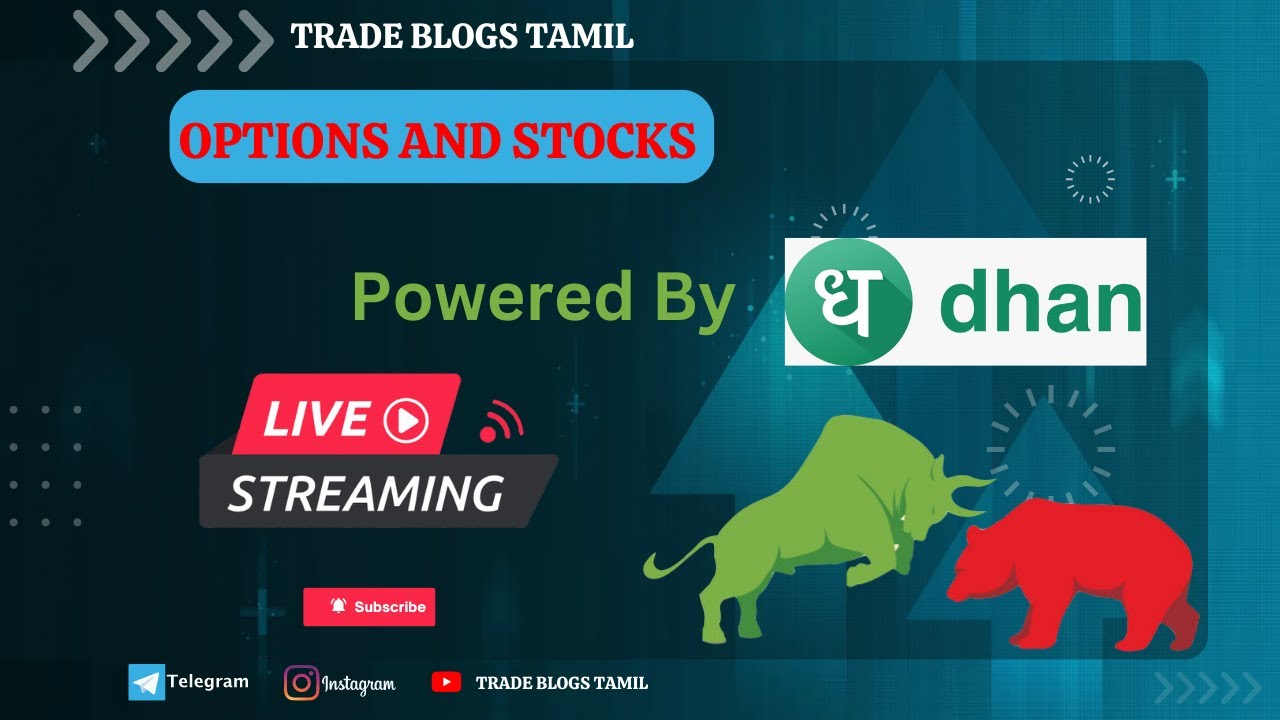 TRADE BLOGS TAMIL

OPTIONS AND STOCKS

Powered By ध dhan

LIVE

STREAMING

Subscribe

Telegram Instagram TRADE BLOGS TAMIL